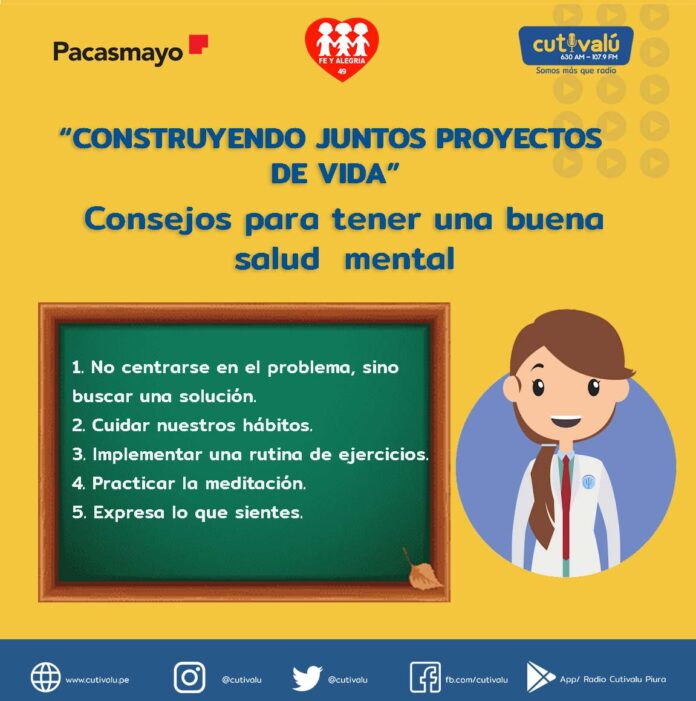 Pacasmayo

FE Y ALEGRIA
49

cutivalú
630 AM – 107.9 FM
Somos más que radio

"CONSTRUYENDO JUNTOS PROYECTOS DE VIDA"

Consejos para tener una buena salud mental

1. No centrarse en el problema, sino buscar una solución.
2. Cuidar nuestros hábitos.
3. Implementar una rutina de ejercicios.
4. Practicar la meditación.
5. Expresa lo que sientes.

www.cutivalu.pe @cutivalu @cutivalu fb.com/cutivalu App/ Radio Cutivalu Piura